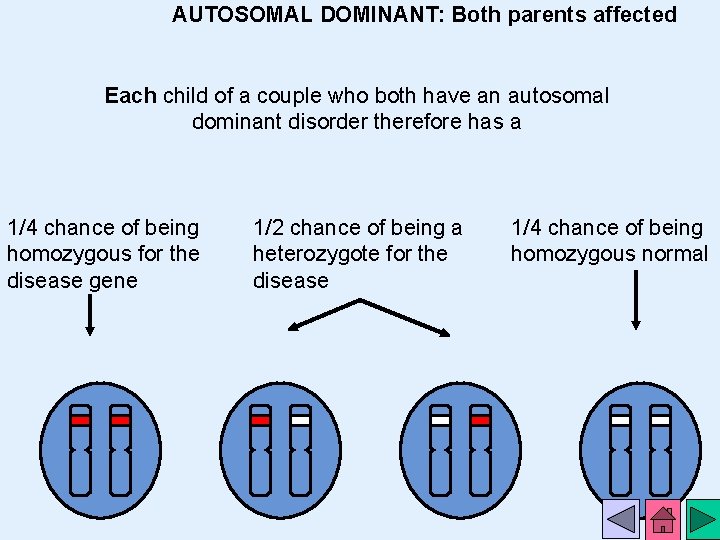 AUTOSOMAL DOMINANT: Both parents affected

Each child of a couple who both have an autosomal dominant disorder therefore has a

1/4 chance of being homozygous for the disease gene

1/2 chance of being a heterozygote for the disease

1/4 chance of being homozygous normal